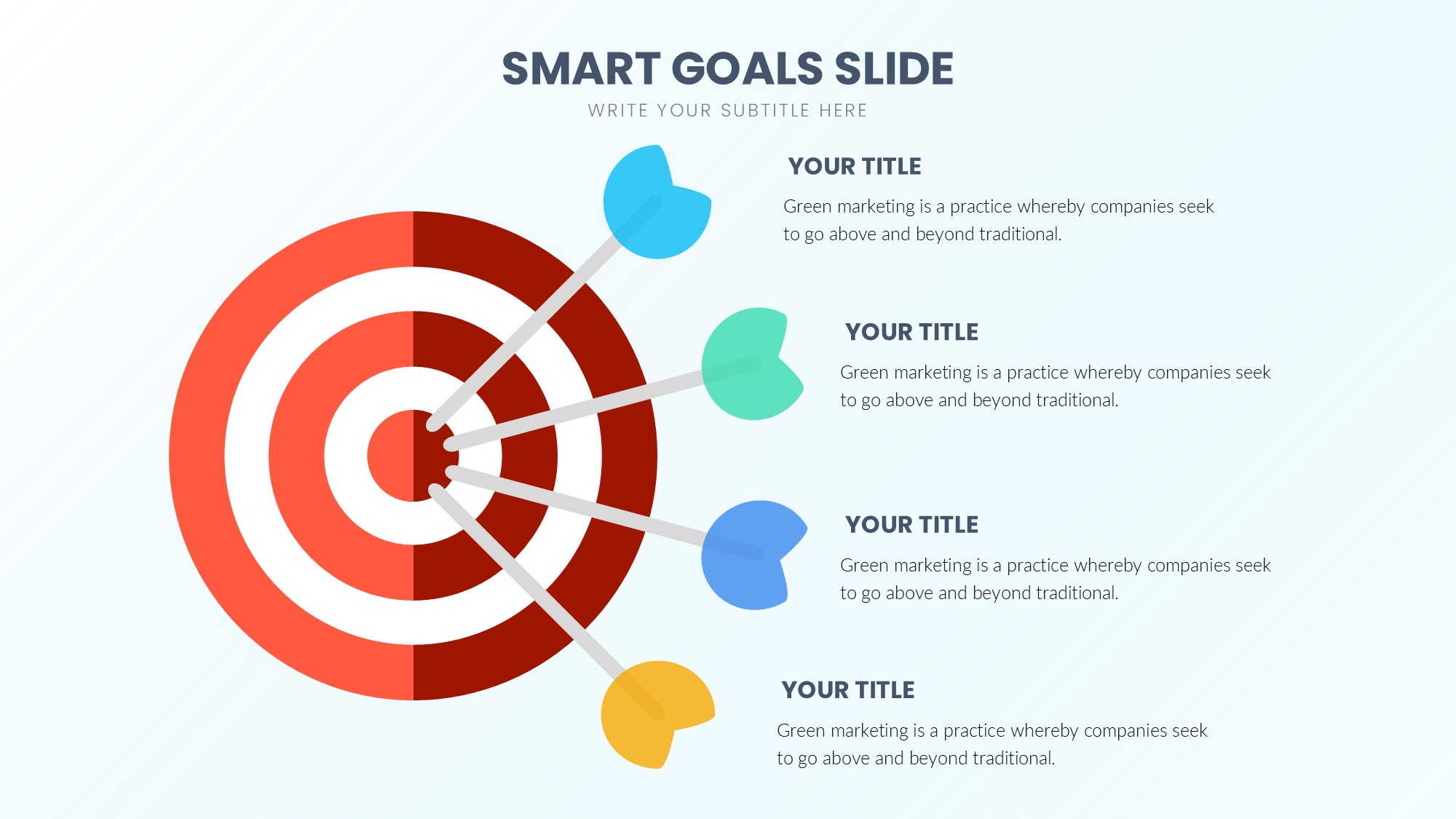 SMART GOALS SLIDE
WRITE YOUR SUBTITLE HERE

YOUR TITLE
Green marketing is a practice whereby companies seek to go above and beyond traditional.

YOUR TITLE
Green marketing is a practice whereby companies seek to go above and beyond traditional.

YOUR TITLE
Green marketing is a practice whereby companies seek to go above and beyond traditional.

YOUR TITLE
Green marketing is a practice whereby companies seek to go above and beyond traditional.